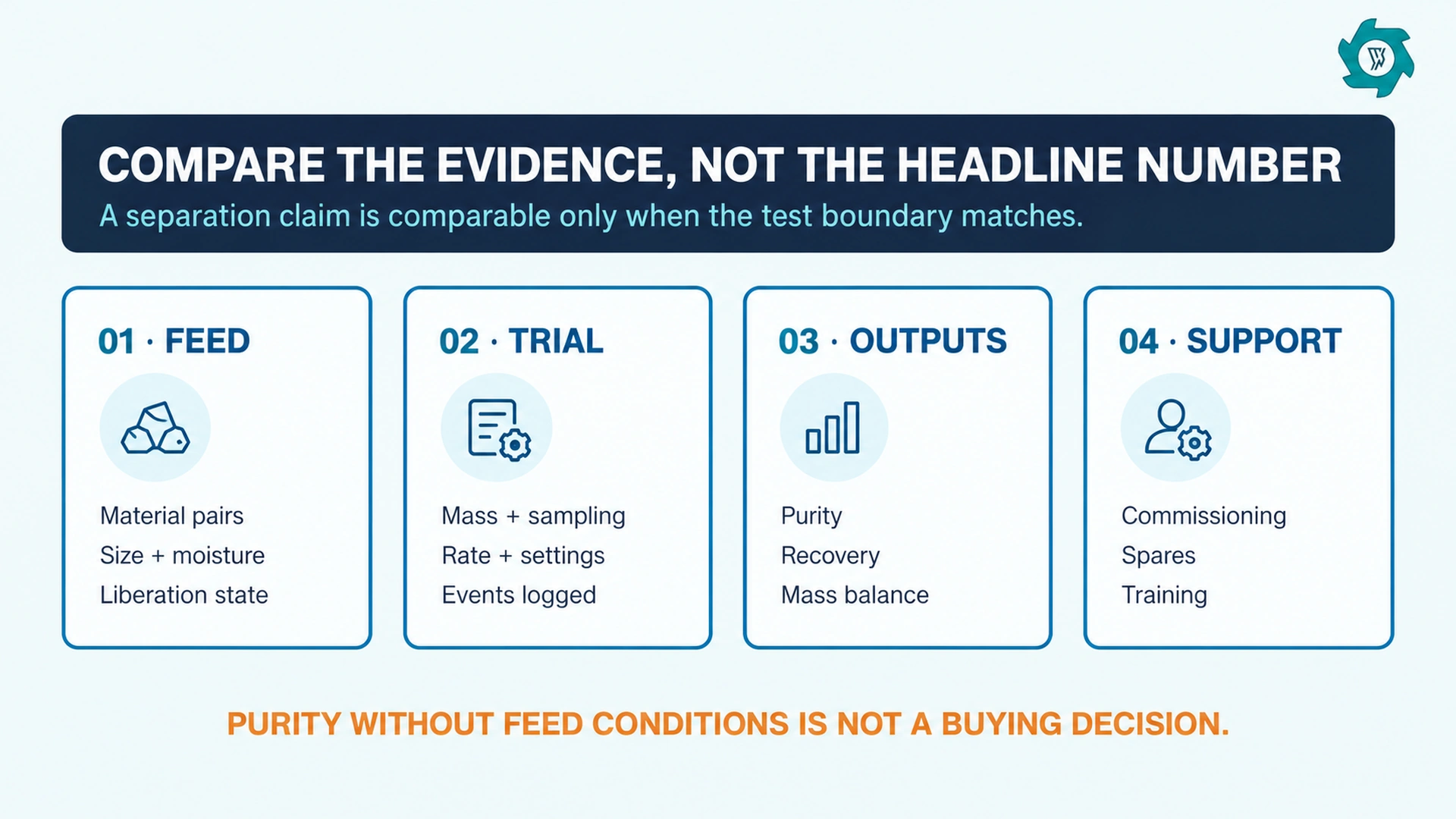 COMPARE THE EVIDENCE, NOT THE HEADLINE NUMBER
A separation claim is comparable only when the test boundary matches.

01 · FEED
Material pairs
Size + moisture
Liberation state

02 · TRIAL
Mass + sampling
Rate + settings
Events logged

03 · OUTPUTS
Purity
Recovery
Mass balance

04 · SUPPORT
Commissioning
Spares
Training

PURITY WITHOUT FEED CONDITIONS IS NOT A BUYING DECISION.